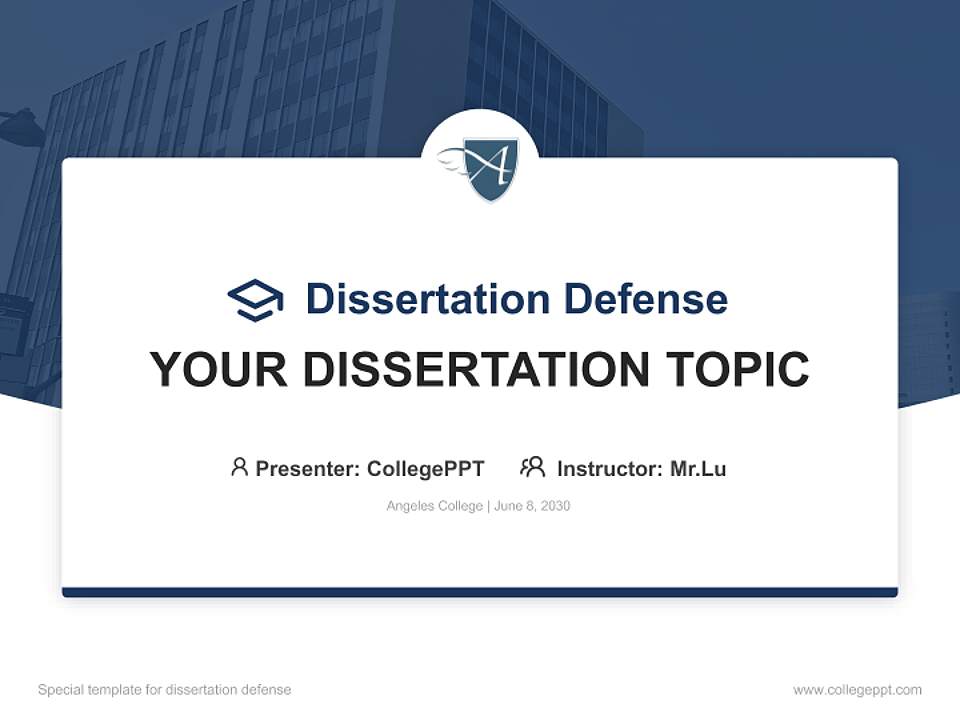 A

Dissertation Defense

YOUR DISSERTATION TOPIC

Presenter: CollegePPT Instructor: Mr.Lu

Angeles College | June 8, 2030

Special template for dissertation defense

www.collegeppt.com